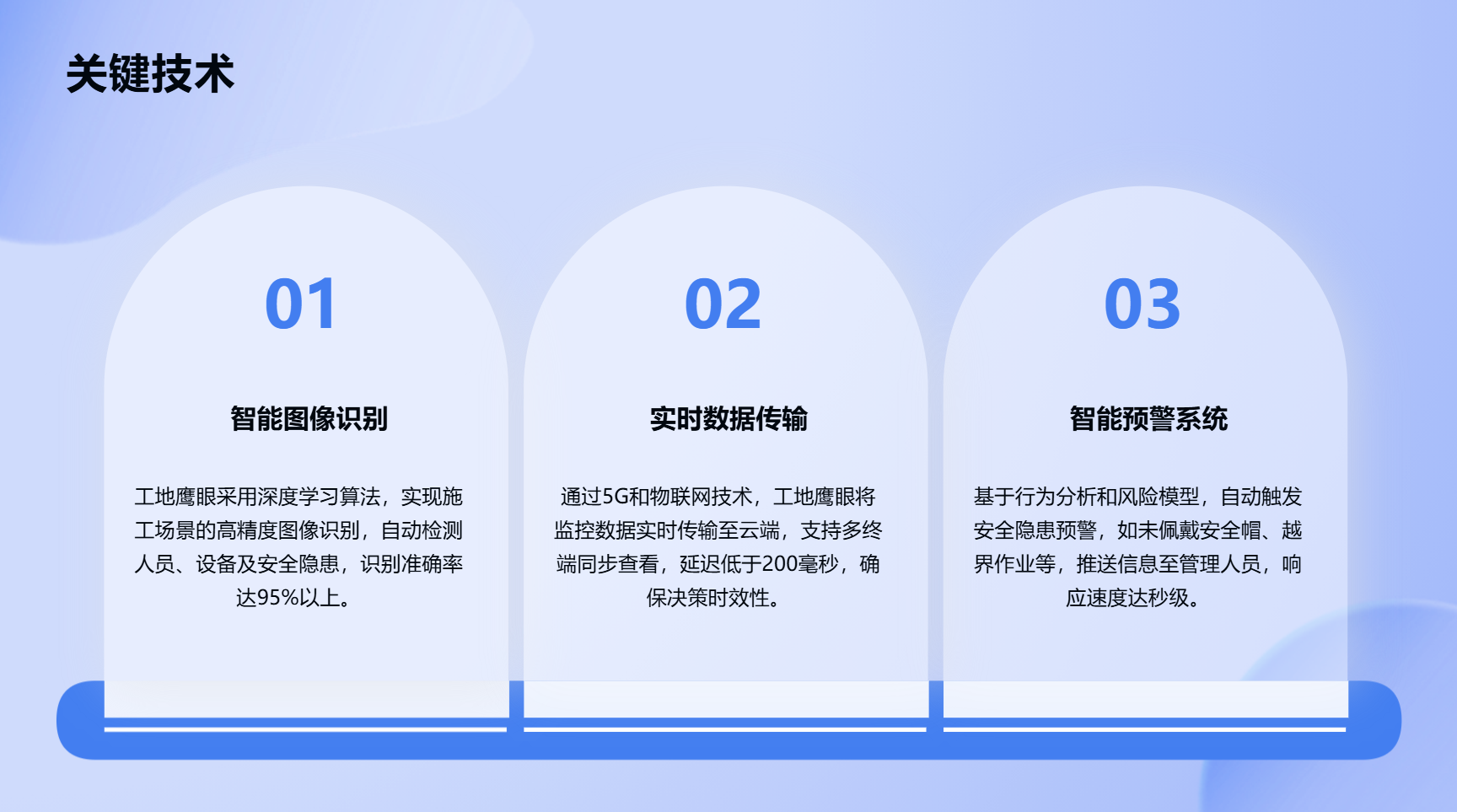 关键技术

01

智能图像识别

工地鹰眼采用深度学习算法，实现施工场景的高精度图像识别，自动检测人员、设备及安全隐患，识别准确率达95%以上。

02

实时数据传输

通过5G和物联网技术，工地鹰眼将监控数据实时传输至云端，支持多终端同步查看，延迟低于200毫秒，确保决策时效性。

03

智能预警系统

基于行为分析和风险模型，自动触发安全隐患预警，如未佩戴安全帽、越界作业等，推送信息至管理人员，响应速度达秒级。